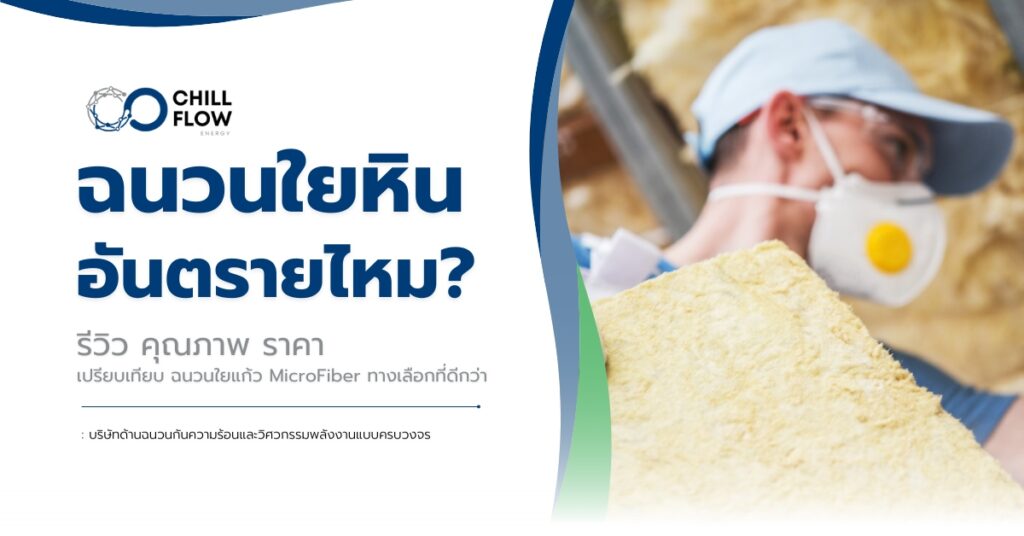 CHILL FLOW ENERGY

ฉนวนใยหิน อันตรายไหม?

รีวิว คุณภาพ ราคา
เปรียบเทียบ ฉนวนใยแก้ว MicroFiber ทางเลือกที่ดีกว่า

: บริษัทด้านฉนวนกันความร้อนและวิศวกรรมพลังงานแบบครบวงจร